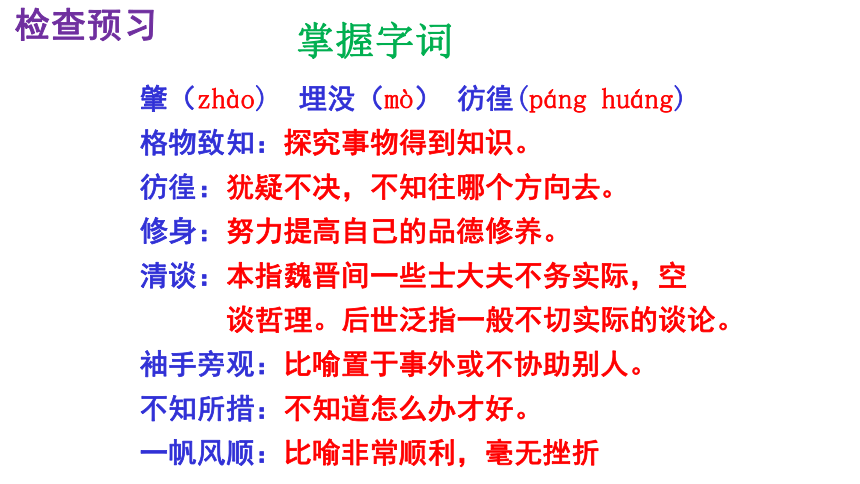 检查预习

掌握字词

肇（zhào） 埋没（mò） 彷徨(páng huáng)

格物致知：探究事物得到知识。

彷徨：犹疑不决，不知往哪个方向去。

修身：努力提高自己的品德修养。

清谈：本指魏晋间一些士大夫不务实际，空谈哲理。后世泛指一般不切实际的谈论。

袖手旁观：比喻置于事外或不协助别人。

不知所措：不知道怎么办才好。

一帆风顺：比喻非常顺利，毫无挫折